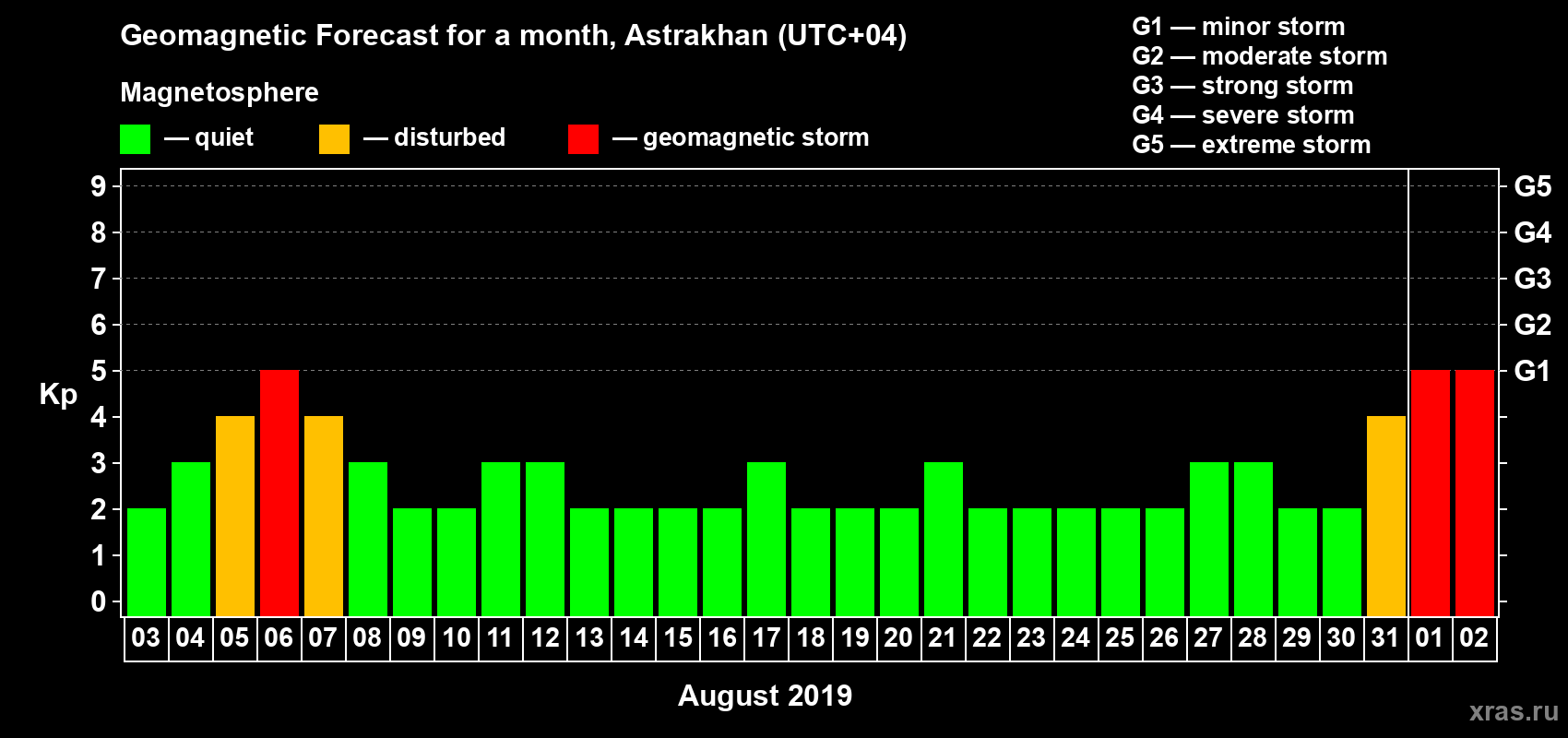 Geomagnetic Forecast for a month, Astrakhan (UTC+04)

Magnetosphere

— quiet — disturbed — geomagnetic storm

G1 — minor storm
G2 — moderate storm
G3 — strong storm
G4 — severe storm
G5 — extreme storm

Kp

9 8 7 6 5 4 3 2 1 0

G5 G4 G3 G2 G1

03 04 05 06 07 08 09 10 11 12 13 14 15 16 17 18 19 20 21 22 23 24 25 26 27 28 29 30 31 01 02

August 2019

xras.ru